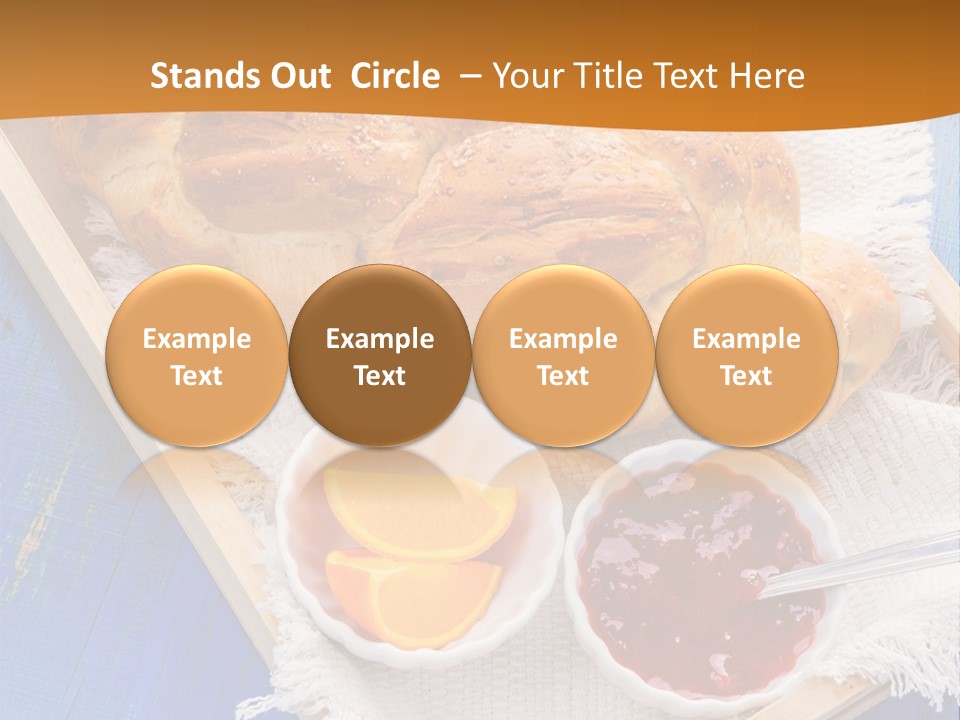 Stands Out Circle – Your Title Text Here

Example Text

Example Text

Example Text

Example Text